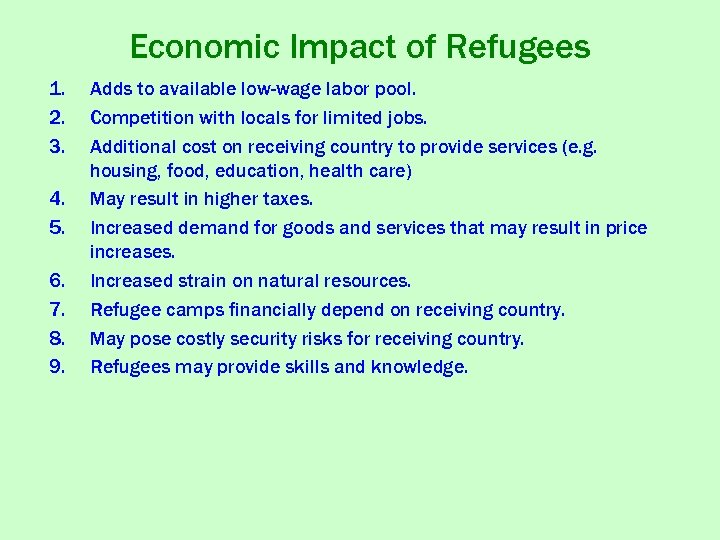 Economic Impact of Refugees

1. Adds to available low-wage labor pool.
2. Competition with locals for limited jobs.
3. Additional cost on receiving country to provide services (e.g. housing, food, education, health care)
4. May result in higher taxes.
5. Increased demand for goods and services that may result in price increases.
6. Increased strain on natural resources.
7. Refugee camps financially depend on receiving country.
8. May pose costly security risks for receiving country.
9. Refugees may provide skills and knowledge.